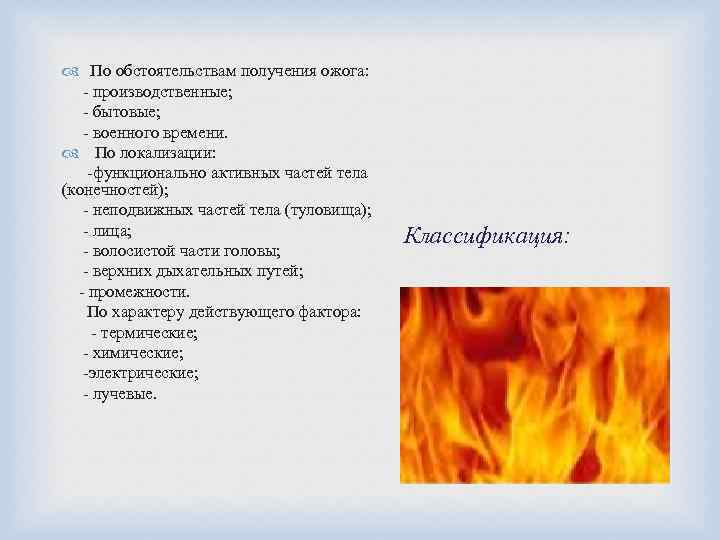 По обстоятельствам получения ожога:
- производственные;
- бытовые;
- военного времени.

По локализации:
-функционально активных частей тела (конечностей);
- неподвижных частей тела (туловища);
- лица;
- волосистой части головы;
- верхних дыхательных путей;
- промежности.

По характеру действующего фактора:
- термические;
- химические;
-электрические;
- лучевые.

Классификация: